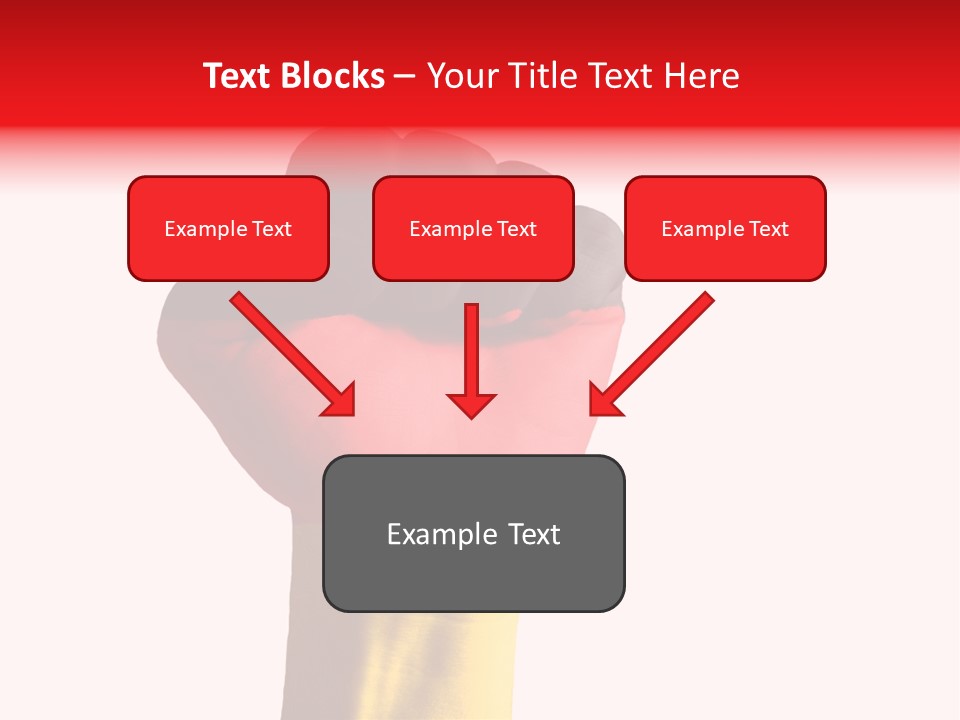 Text Blocks – Your Title Text Here

Example Text

Example Text

Example Text

Example Text